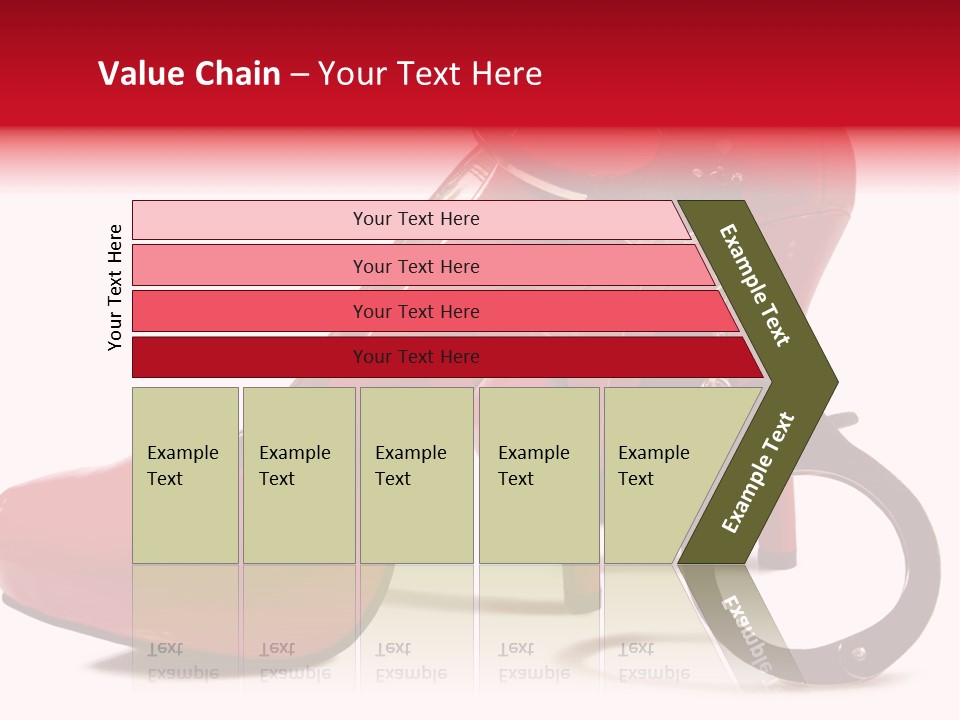 Value Chain – Your Text Here

Your Text Here

Your Text Here

Your Text Here

Your Text Here

Your Text Here

Example Text

Example Text

Example Text

Example Text

Example Text

Example Text

Example Text